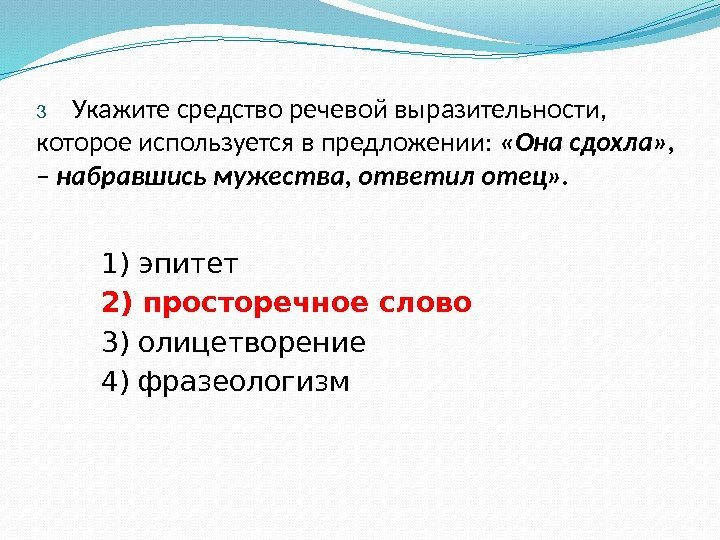 3 Укажите средство речевой выразительности, которое используется в предложении: «Она сдохла», – набравшись мужества, ответил отец».

1) эпитет
2) просторечное слово
3) олицетворение
4) фразеологизм